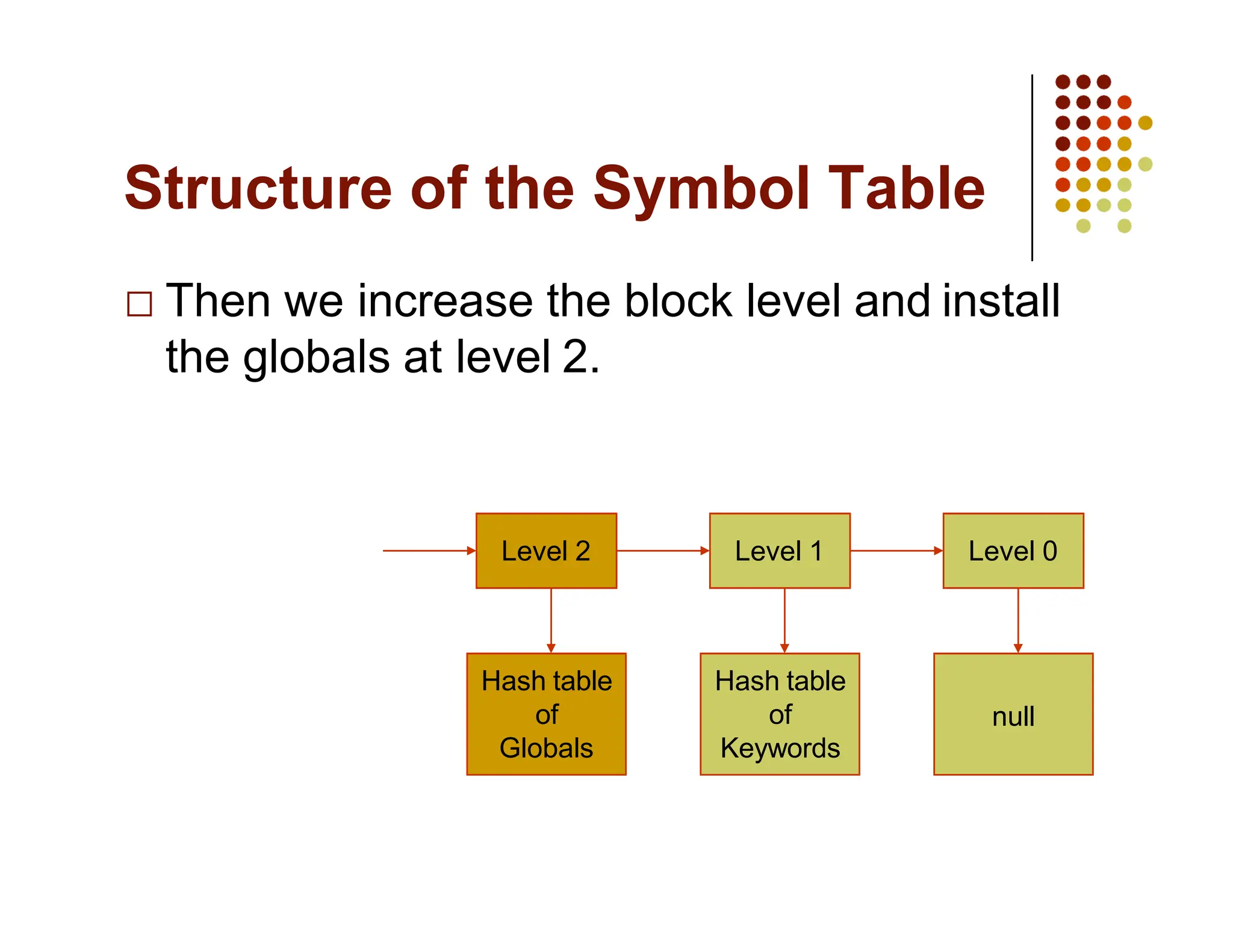 Structure of the Symbol Table

□ Then we increase the block level and install the globals at level 2.

Level 2

Level 1

Level 0

Hash table of Globals

Hash table of Keywords

null